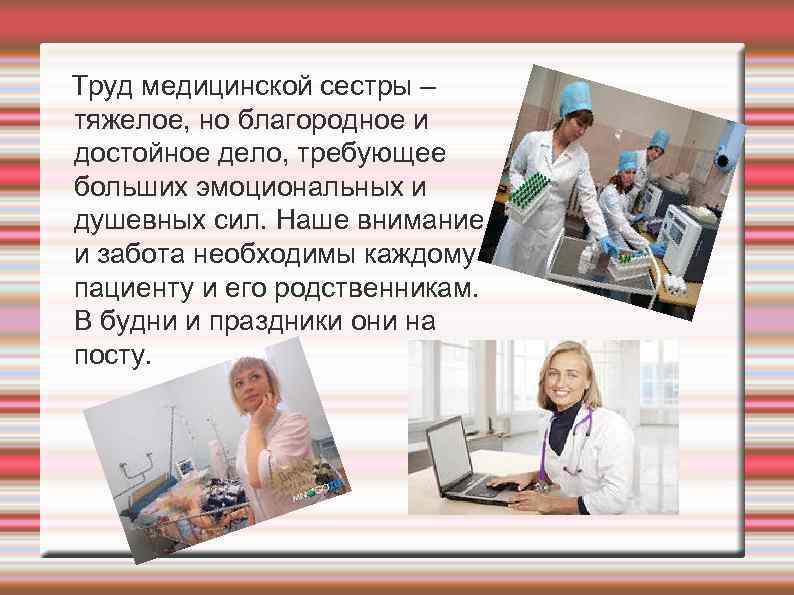 Труд медицинской сестры – тяжелое, но благородное и достойное дело, требующее больших эмоциональных и душевных сил. Наше внимание и забота необходимы каждому пациенту и его родственникам. В будни и праздники они на посту.